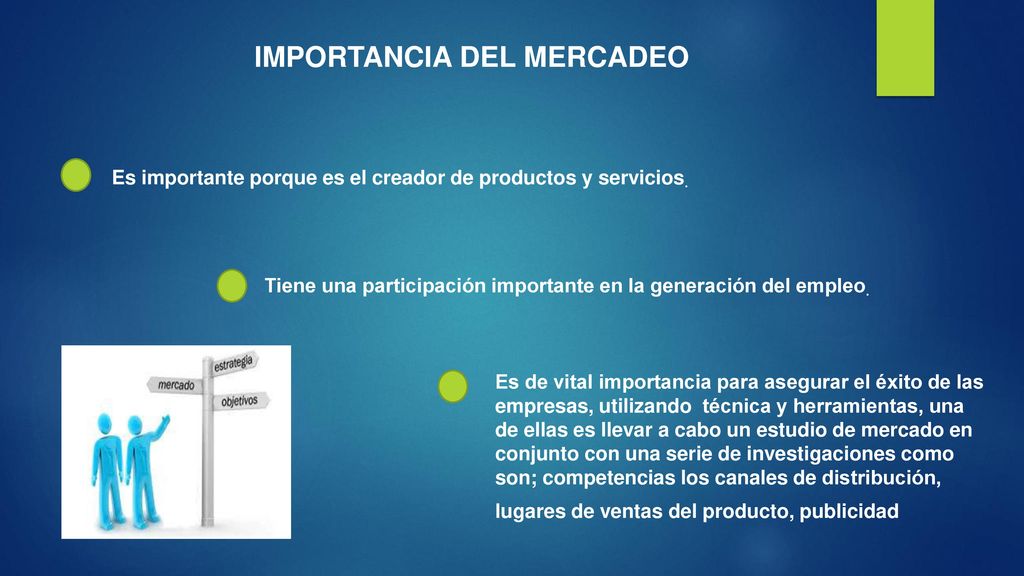 IMPORTANCIA DEL MERCADEO

Es importante porque es el creador de productos y servicios.

Tiene una participación importante en la generación del empleo.

estrategia
mercado
objetivos

Es de vital importancia para asegurar el éxito de las empresas, utilizando técnica y herramientas, una de ellas es llevar a cabo un estudio de mercado en conjunto con una serie de investigaciones como son; competencias los canales de distribución,

lugares de ventas del producto, publicidad